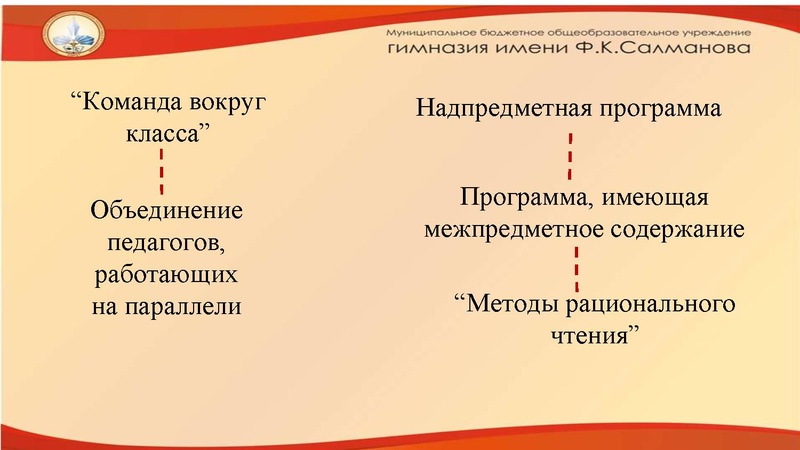 Муниципальное бюджетное общеобразовательное учреждение
гимназия имени Ф.К.Салманова

“Команда вокруг класса”

Объединение педагогов, работающих на параллели

Надпредметная программа

Программа, имеющая межпредметное содержание

“Методы рационального чтения”